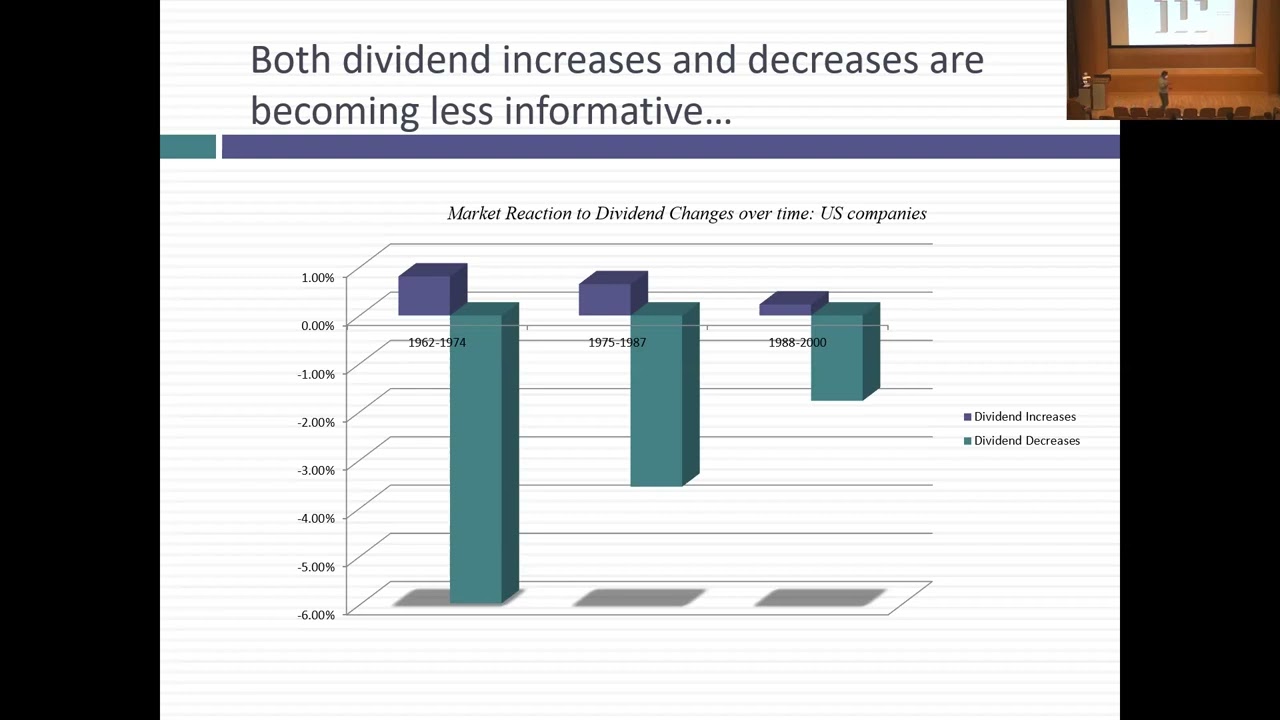 Both dividend increases and decreases are becoming less informative…

Market Reaction to Dividend Changes over time: US companies

1.00%
0.00%
-1.00%
-2.00%
-3.00%
-4.00%
-5.00%
-6.00%

1962-1974
1975-1987
1988-2000

Dividend Increases
Dividend Decreases